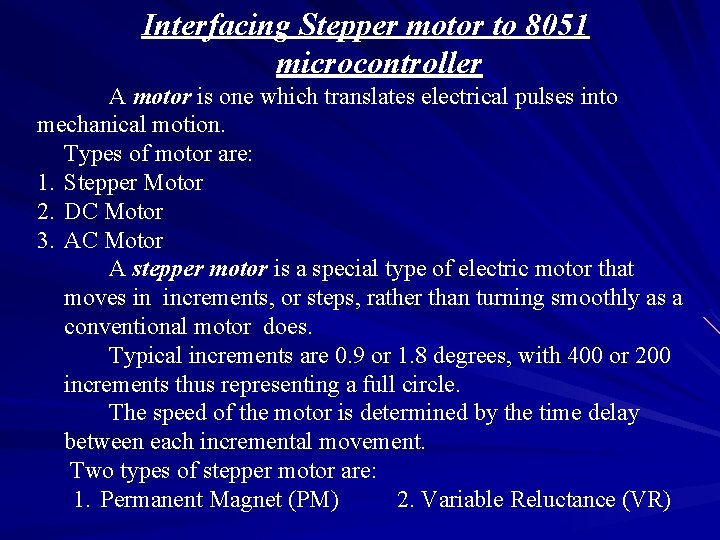 Interfacing Stepper motor to 8051 microcontroller

A motor is one which translates electrical pulses into mechanical motion.

Types of motor are:
1. Stepper Motor
2. DC Motor
3. AC Motor

A stepper motor is a special type of electric motor that moves in increments, or steps, rather than turning smoothly as a conventional motor does.

Typical increments are 0.9 or 1.8 degrees, with 400 or 200 increments thus representing a full circle.

The speed of the motor is determined by the time delay between each incremental movement.

Two types of stepper motor are:
1. Permanent Magnet (PM) 2. Variable Reluctance (VR)